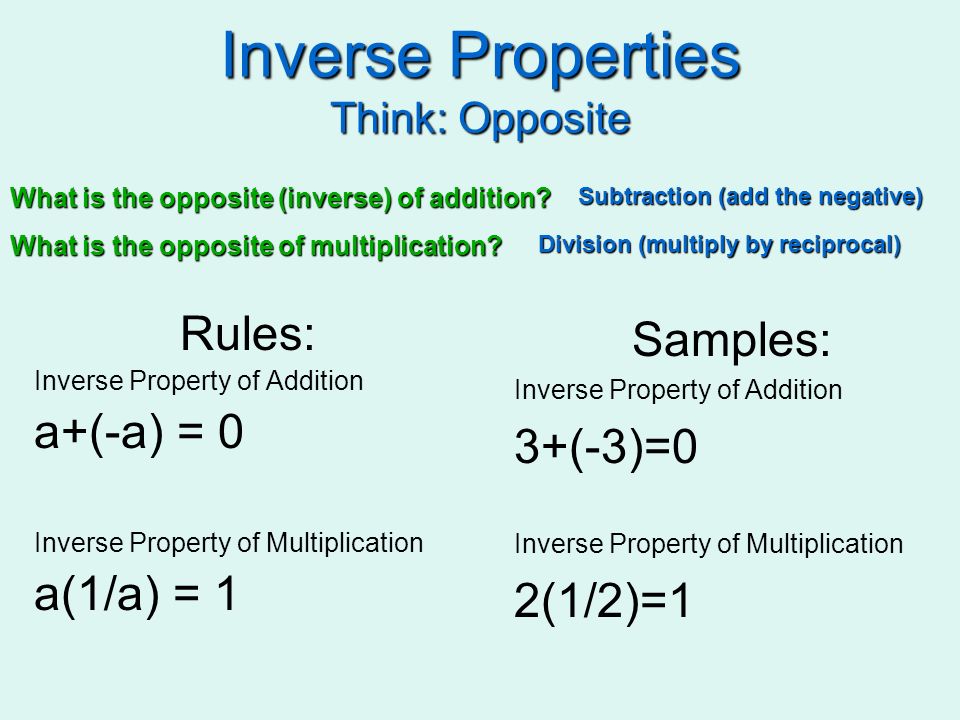 Inverse Properties
Think: Opposite

What is the opposite (inverse) of addition? Subtraction (add the negative)

What is the opposite of multiplication? Division (multiply by reciprocal)

Rules:

Inverse Property of Addition

$a+(-a) = 0$

Inverse Property of Multiplication

$a(1/a) = 1$

Samples:

Inverse Property of Addition

$3+(-3)=0$

Inverse Property of Multiplication

$2(1/2)=1$